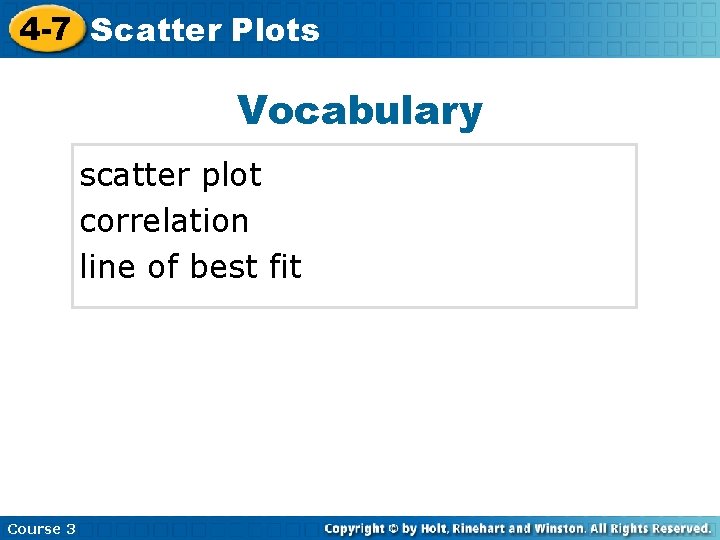 4-7 Scatter Plots

Vocabulary

scatter plot
correlation
line of best fit

Course 3

Copyright © by Holt, Rinehart and Winston. All Rights Reserved.